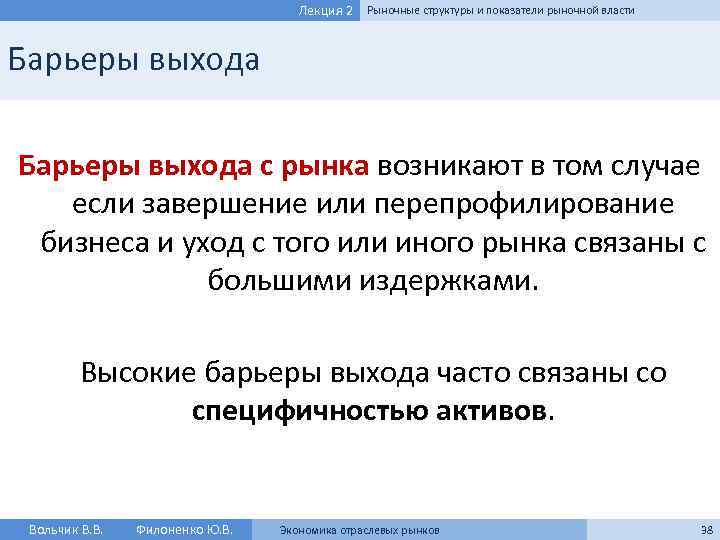 Лекция 2 Рыночные структуры и показатели рыночной власти

Барьеры выхода

Барьеры выхода с рынка возникают в том случае если завершение или перепрофилирование бизнеса и уход с того или иного рынка связаны с большими издержками.

Высокие барьеры выхода часто связаны со специфичностью активов.

Вольчик В.В. Филоненко Ю.В. Экономика отраслевых рынков 38